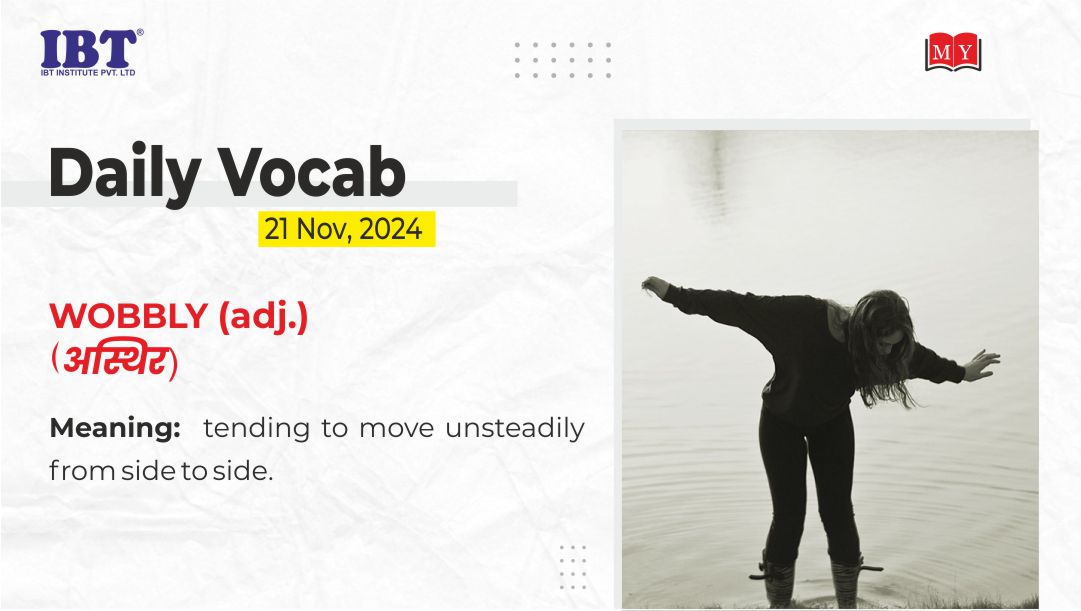 IBT®
IBT INSTITUTE PVT. LTD

MY

Daily Vocab
21 Nov, 2024

WOBBLY (adj.)
(अस्थिर)

Meaning: tending to move unsteadily from side to side.